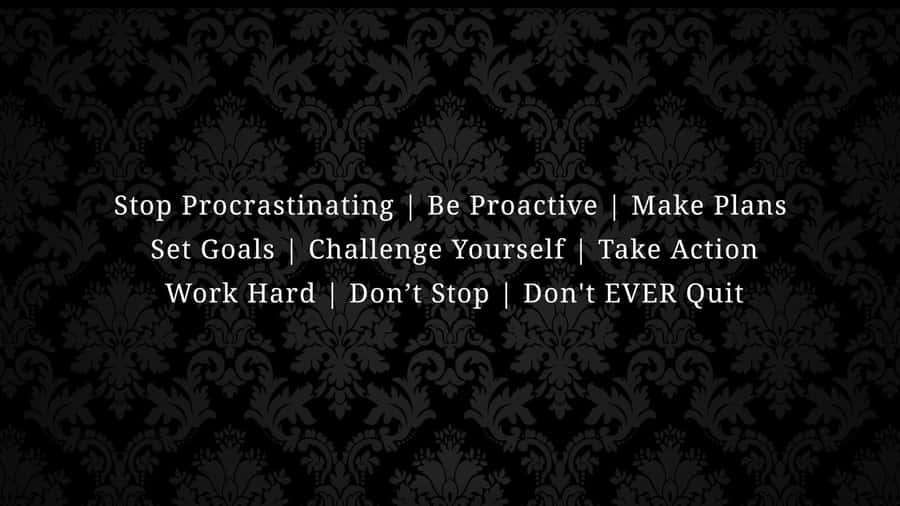 Stop Procrastinating | Be Proactive | Make Plans
Set Goals | Challenge Yourself | Take Action
Work Hard | Don’t Stop | Don't EVER Quit